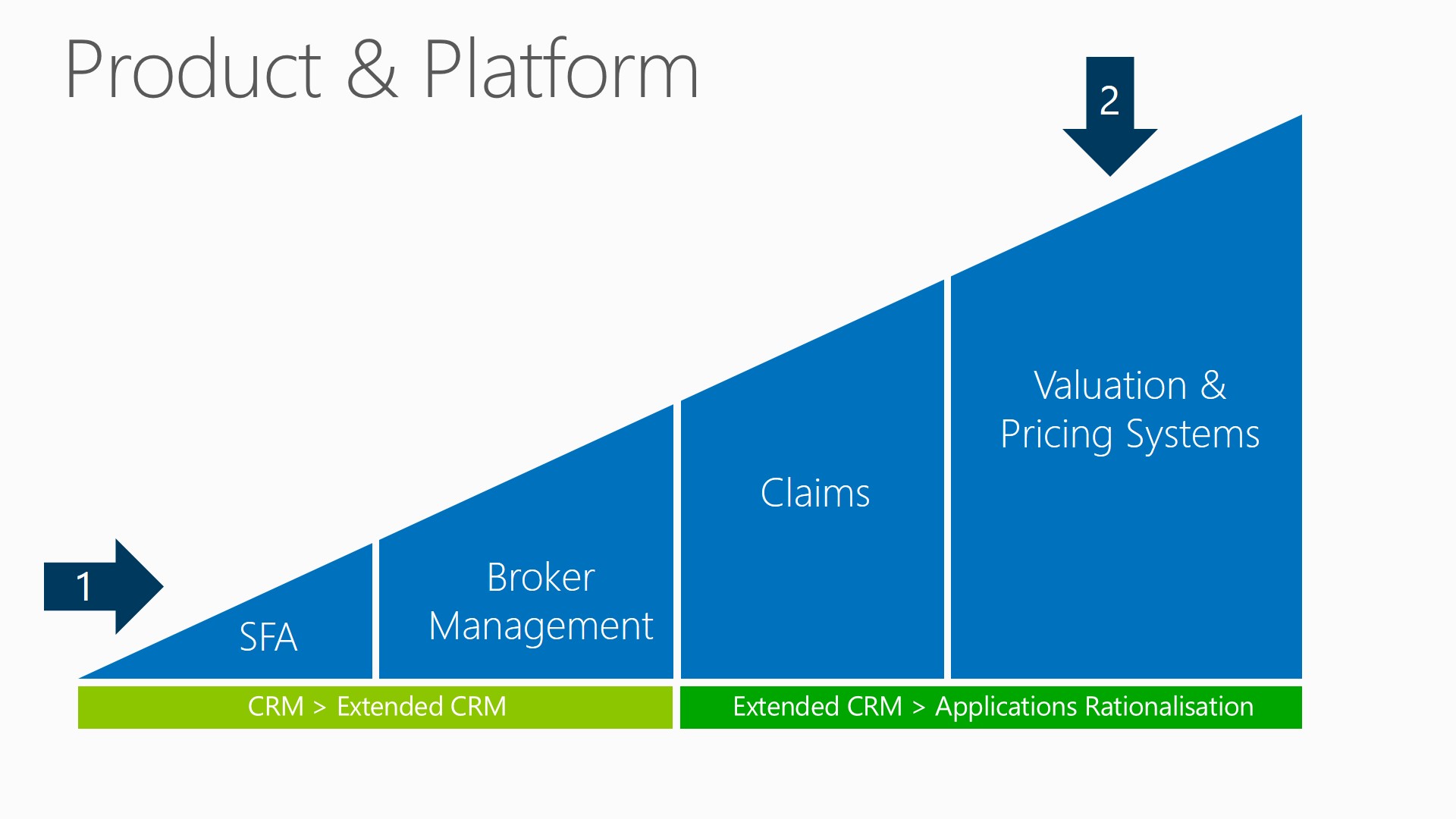 Product & Platform

2

1

SFA

Broker Management

Claims

Valuation & Pricing Systems

CRM > Extended CRM

Extended CRM > Applications Rationalisation